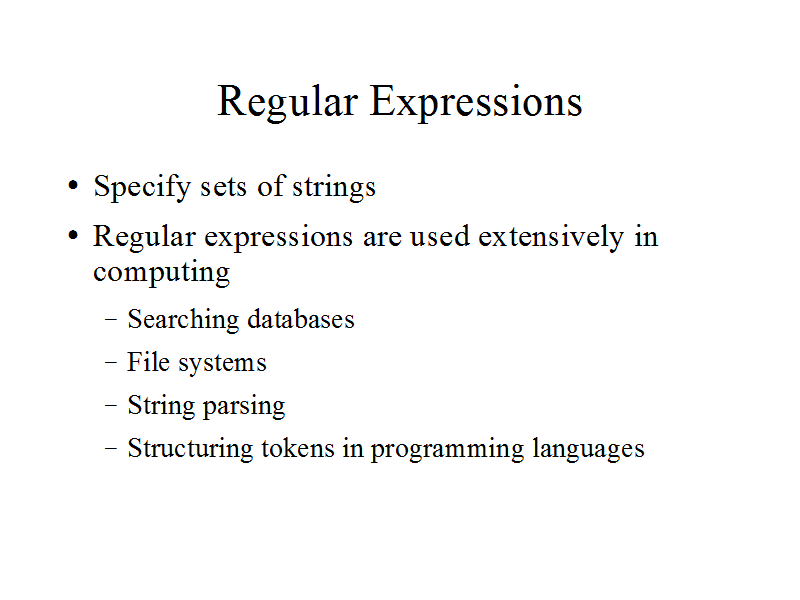 Regular Expressions

• Specify sets of strings

• Regular expressions are used extensively in computing

– Searching databases

– File systems

– String parsing

– Structuring tokens in programming languages